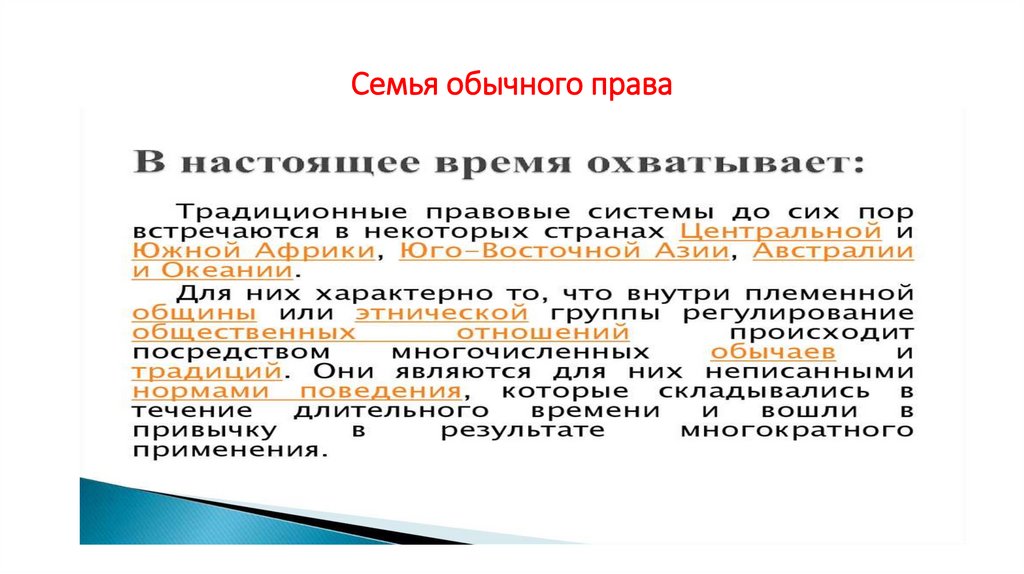 Семья обычного права

В настоящее время охватывает:

Традиционные правовые системы до сих пор встречаются в некоторых странах Центральной и Южной Африки, Юго-Восточной Азии, Австралии и Океании.

Для них характерно то, что внутри племенной общины или этнической группы регулирование общественных отношений происходит посредством многочисленных обычаев и традиций. Они являются для них неписанными нормами поведения, которые складывались в течение длительного времени и вошли в привычку в результате многократного применения.